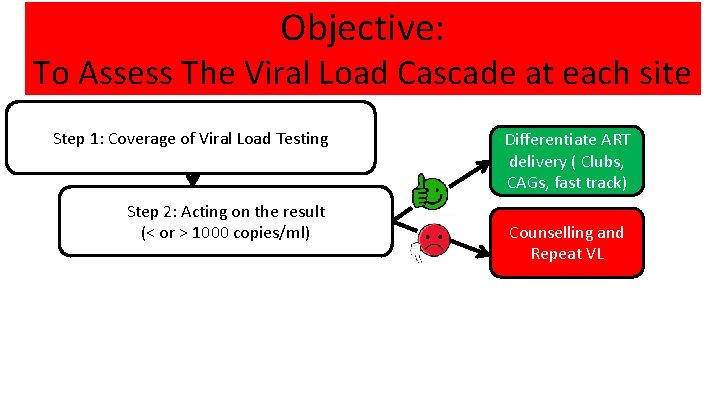 Objective:
To Assess The Viral Load Cascade at each site

Step 1: Coverage of Viral Load Testing

Step 2: Acting on the result (< or > 1000 copies/ml)

Differentiate ART delivery ( Clubs, CAGs, fast track)

Counselling and Repeat VL